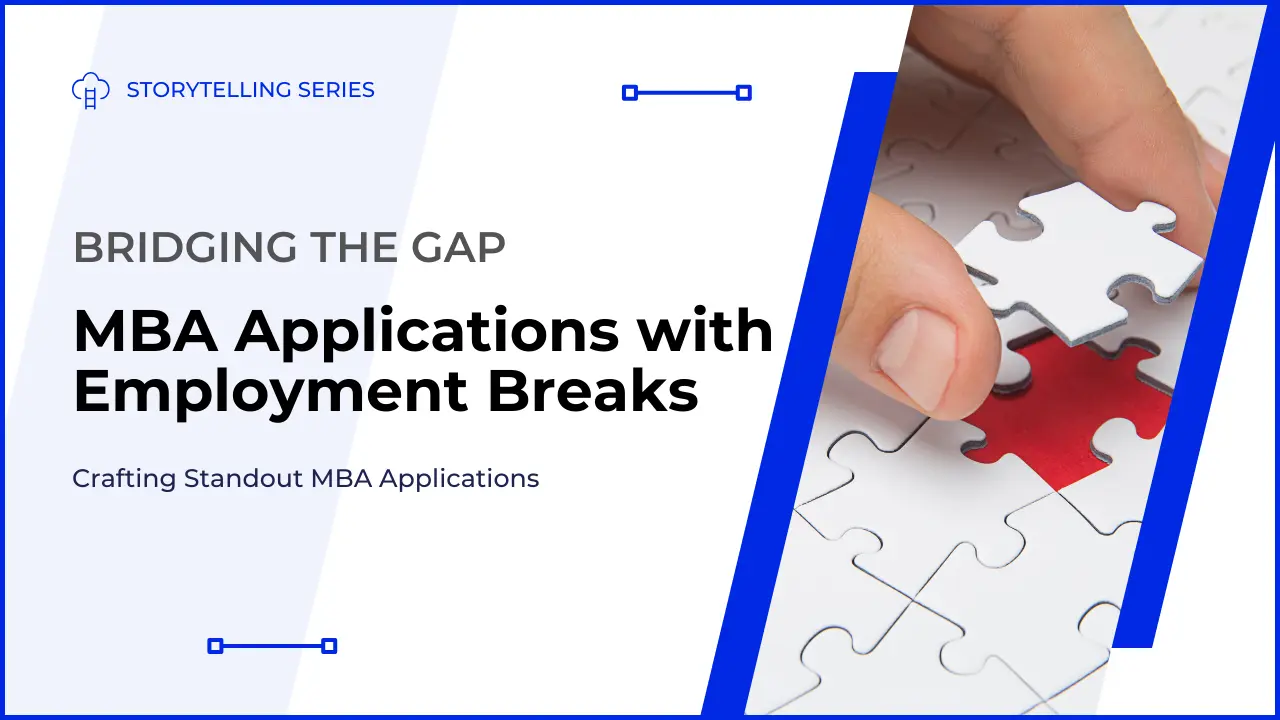 STORYTELLING SERIES

BRIDGING THE GAP

MBA Applications with Employment Breaks

Crafting Standout MBA Applications